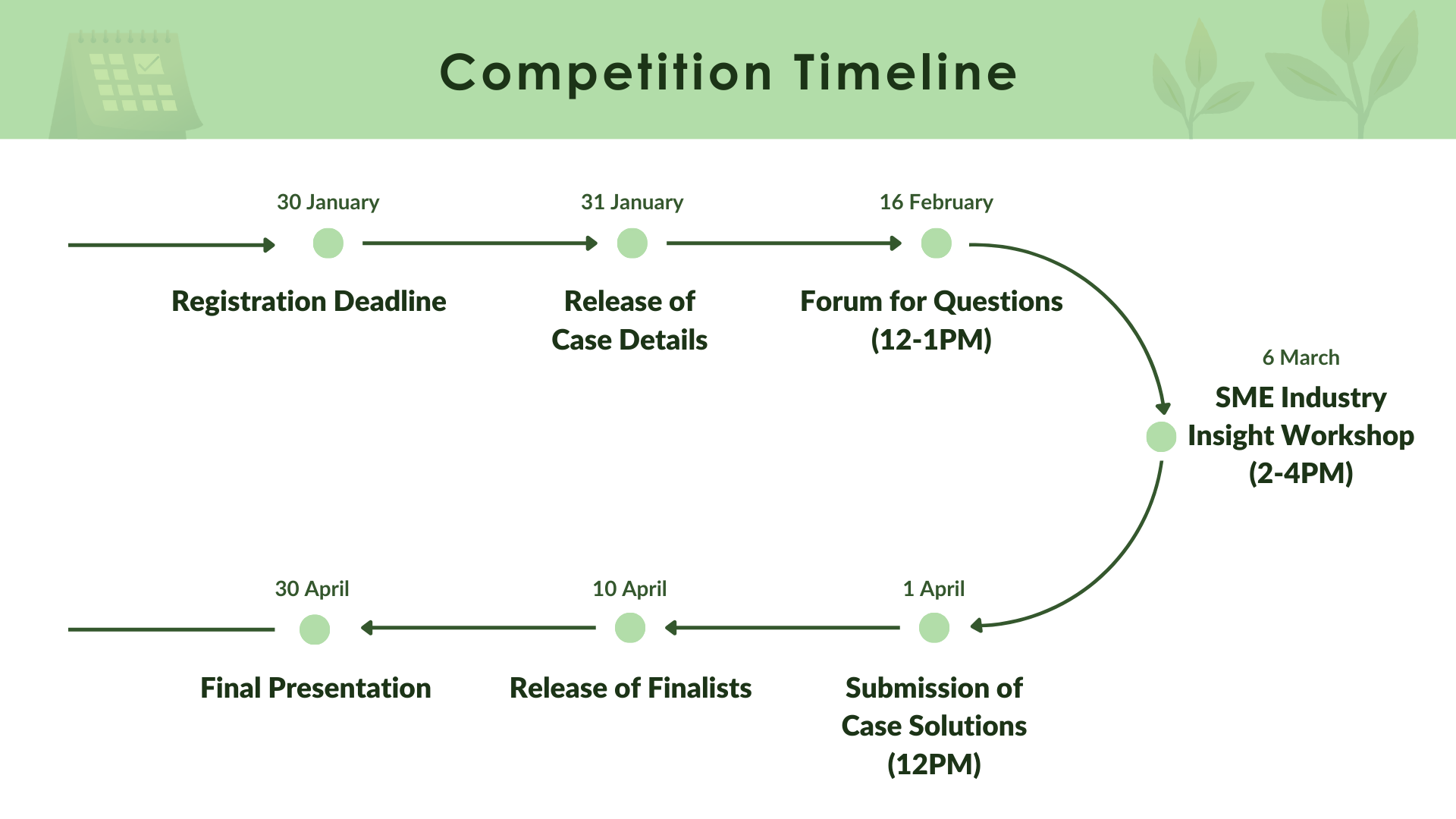 Competition Timeline

30 January

Registration Deadline

31 January

Release of Case Details

16 February

Forum for Questions (12-1PM)

6 March

SME Industry Insight Workshop (2-4PM)

1 April

Submission of Case Solutions (12PM)

10 April

Release of Finalists

30 April

Final Presentation